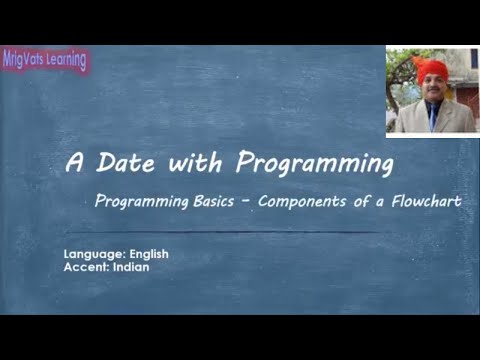 MrigVats Learning

A Date with Programming

Programming Basics - Components of a Flowchart

Language: English
Accent: Indian